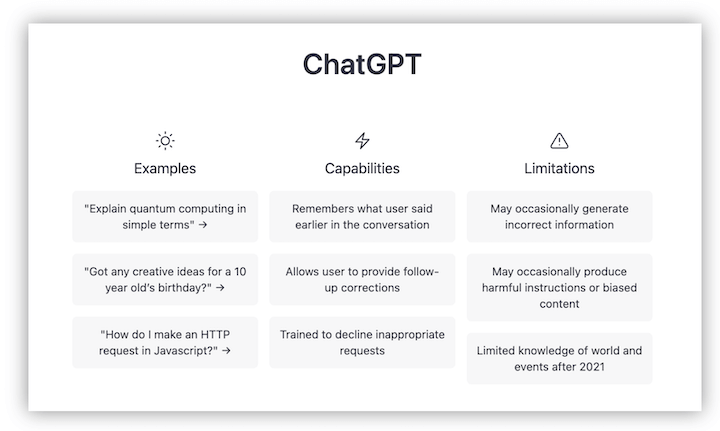 ChatGPT

Examples

"Explain quantum computing in simple terms" →

"Got any creative ideas for a 10 year old's birthday?" →

"How do I make an HTTP request in Javascript?" →

Capabilities

Remembers what user said earlier in the conversation

Allows user to provide follow-up corrections

Trained to decline inappropriate requests

Limitations

May occasionally generate incorrect information

May occasionally produce harmful instructions or biased content

Limited knowledge of world and events after 2021